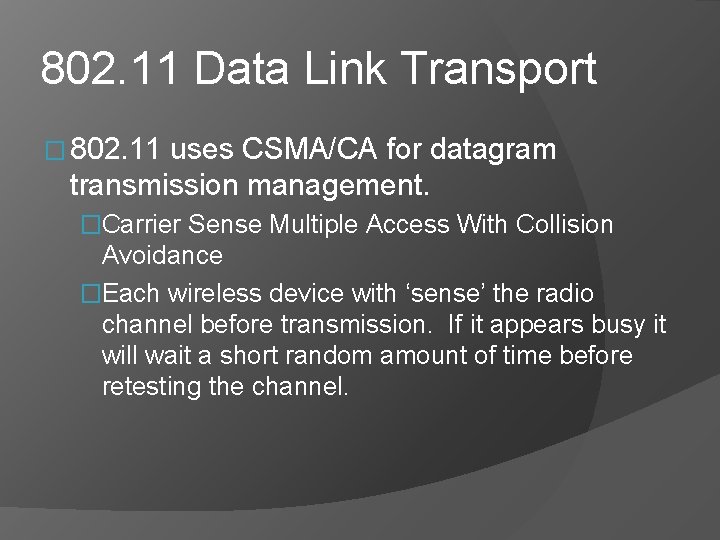 802.11 Data Link Transport

802.11 uses CSMA/CA for datagram transmission management.

Carrier Sense Multiple Access With Collision Avoidance

Each wireless device with ‘sense’ the radio channel before transmission.  If it appears busy it will wait a short random amount of time before retesting the channel.